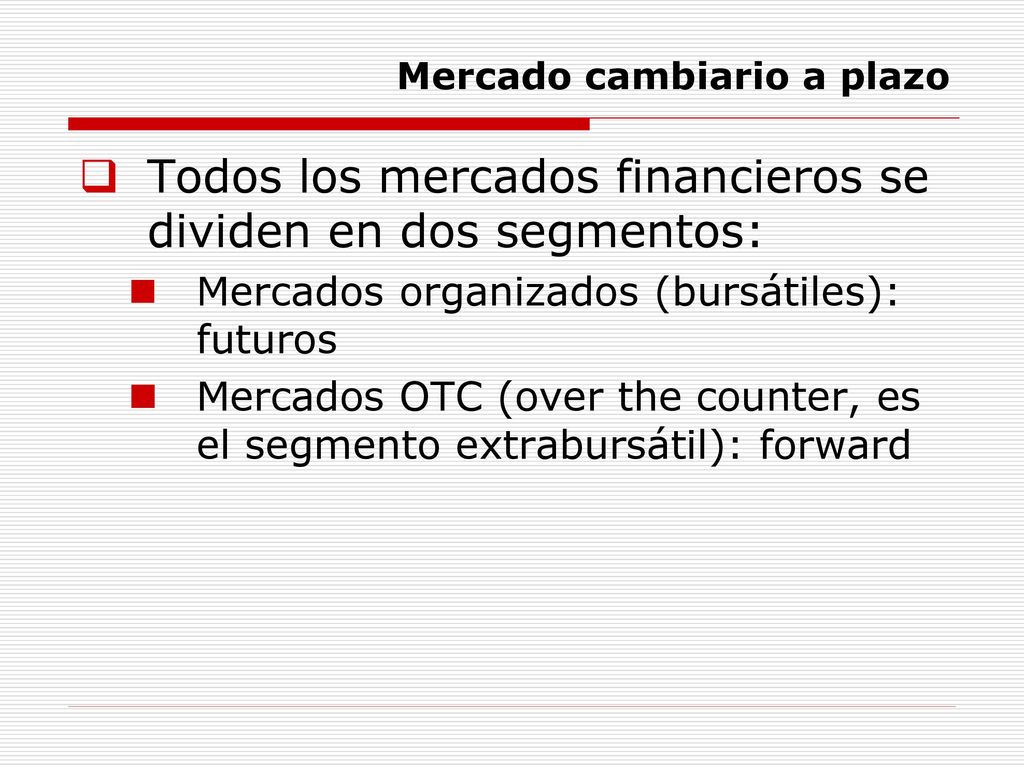 Mercado cambiario a plazo

Todos los mercados financieros se dividen en dos segmentos:

Mercados organizados (bursátiles): futuros

Mercados OTC (over the counter, es el segmento extrabursátil): forward